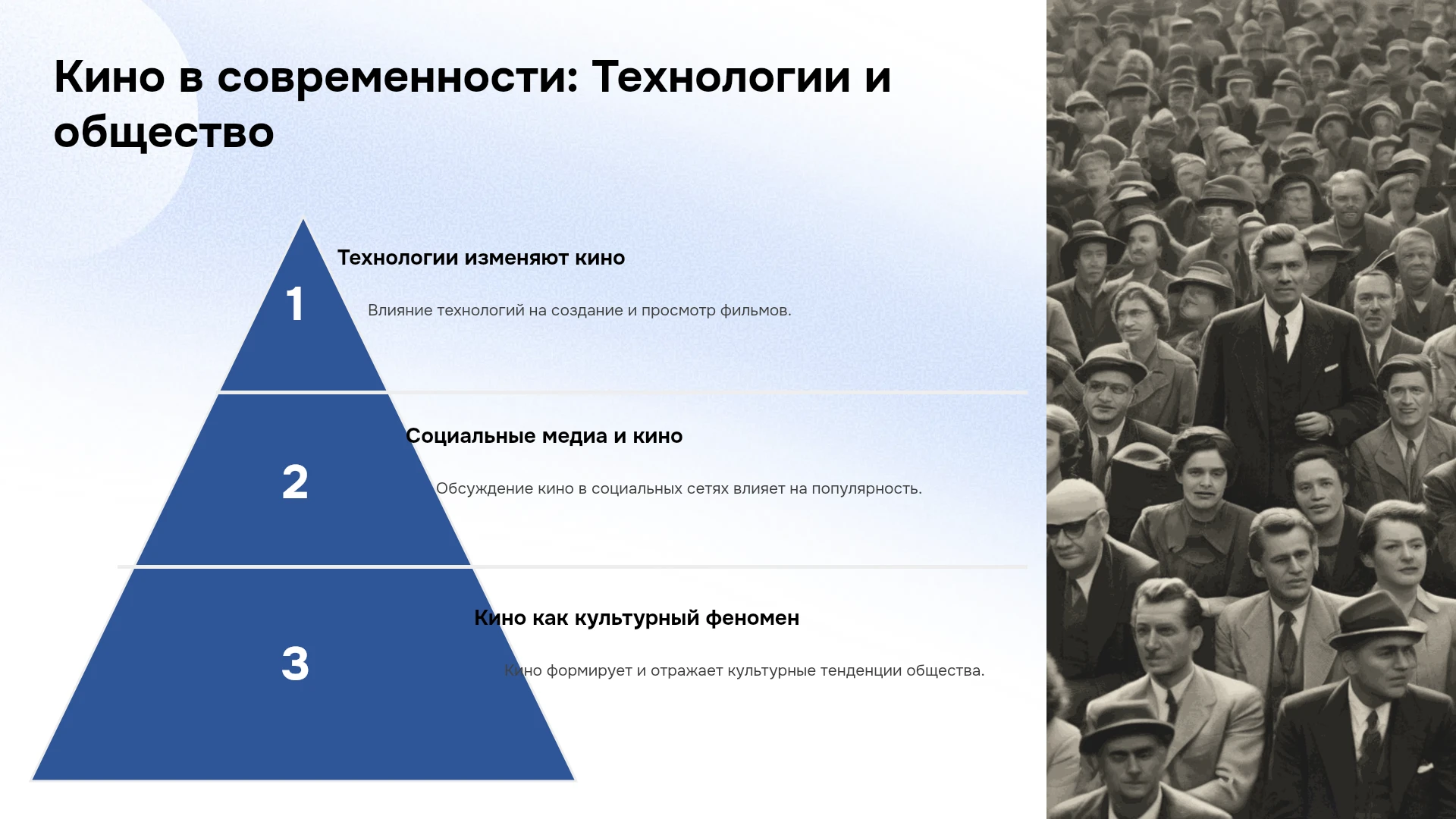 Кино в современности: Технологии и общество

1

Технологии изменяют кино

Влияние технологий на создание и просмотр фильмов.

2

Социальные медиа и кино

Обсуждение кино в социальных сетях влияет на популярность.

3

Кино как культурный феномен

Кино формирует и отражает культурные тенденции общества.